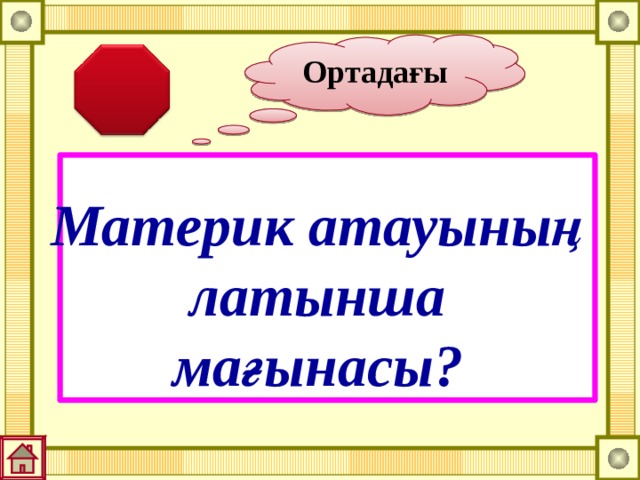 Ортадағы

Материк атауының латынша мағынасы?